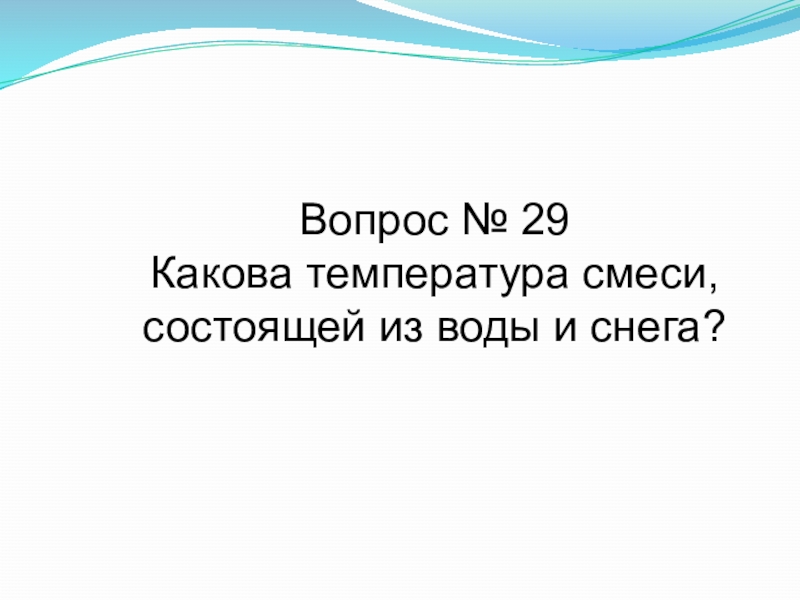 Вопрос № 29
Какова температура смеси, состоящей из воды и снега?